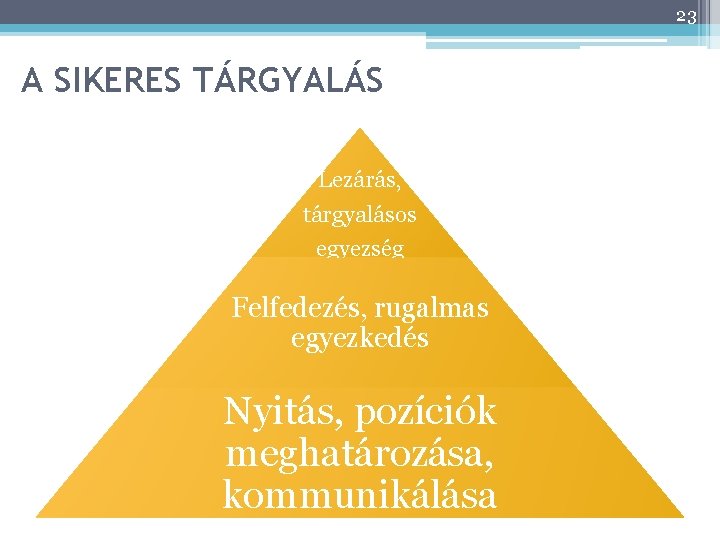 23

A SIKERES TÁRGYALÁS

Lezárás, tárgyalásos egyezség

Felfedezés, rugalmas egyezkedés

Nyitás, pozíciók meghatározása, kommunikálása